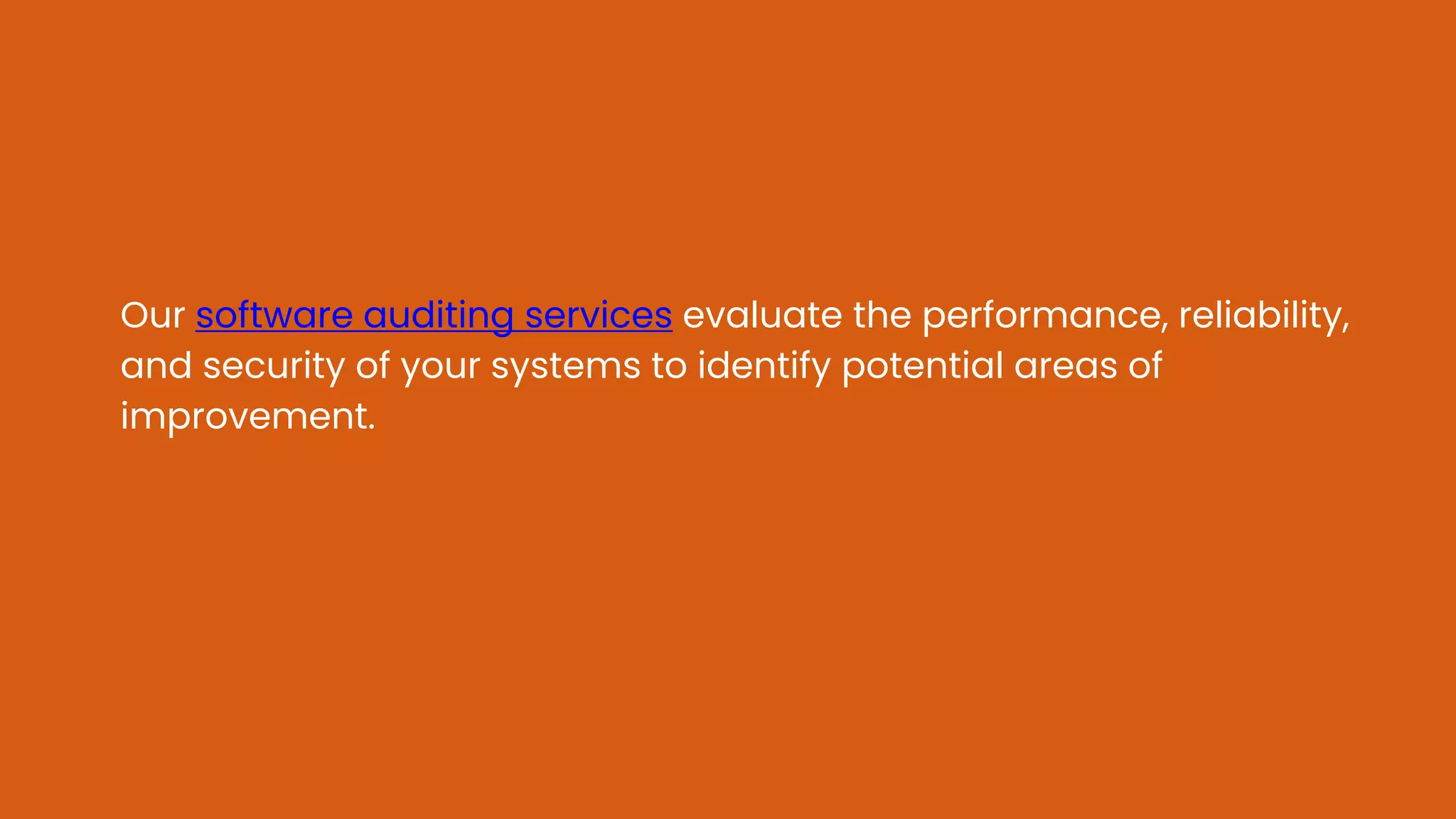 Our software auditing services evaluate the performance, reliability, and security of your systems to identify potential areas of improvement.